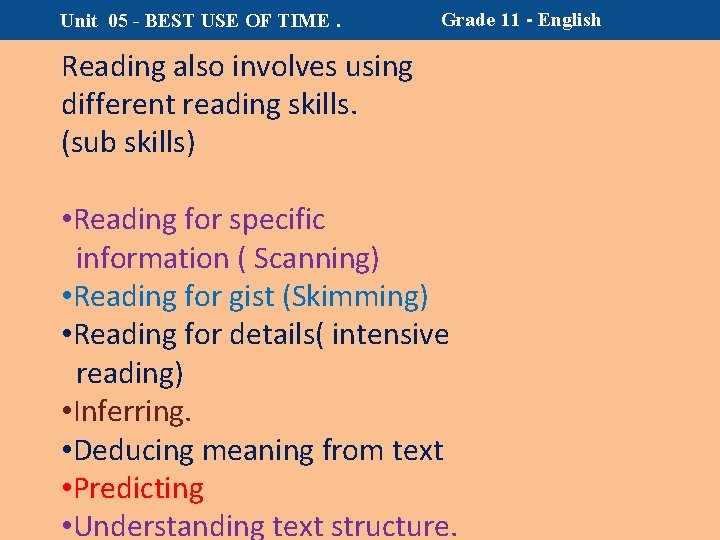 Unit 05 - BEST USE OF TIME . Grade 11 - English

Reading also involves using different reading skills. (sub skills)

•Reading for specific information ( Scanning)
•Reading for gist (Skimming)
•Reading for details( intensive reading)
•Inferring.
•Deducing meaning from text
•Predicting
•Understanding text structure.